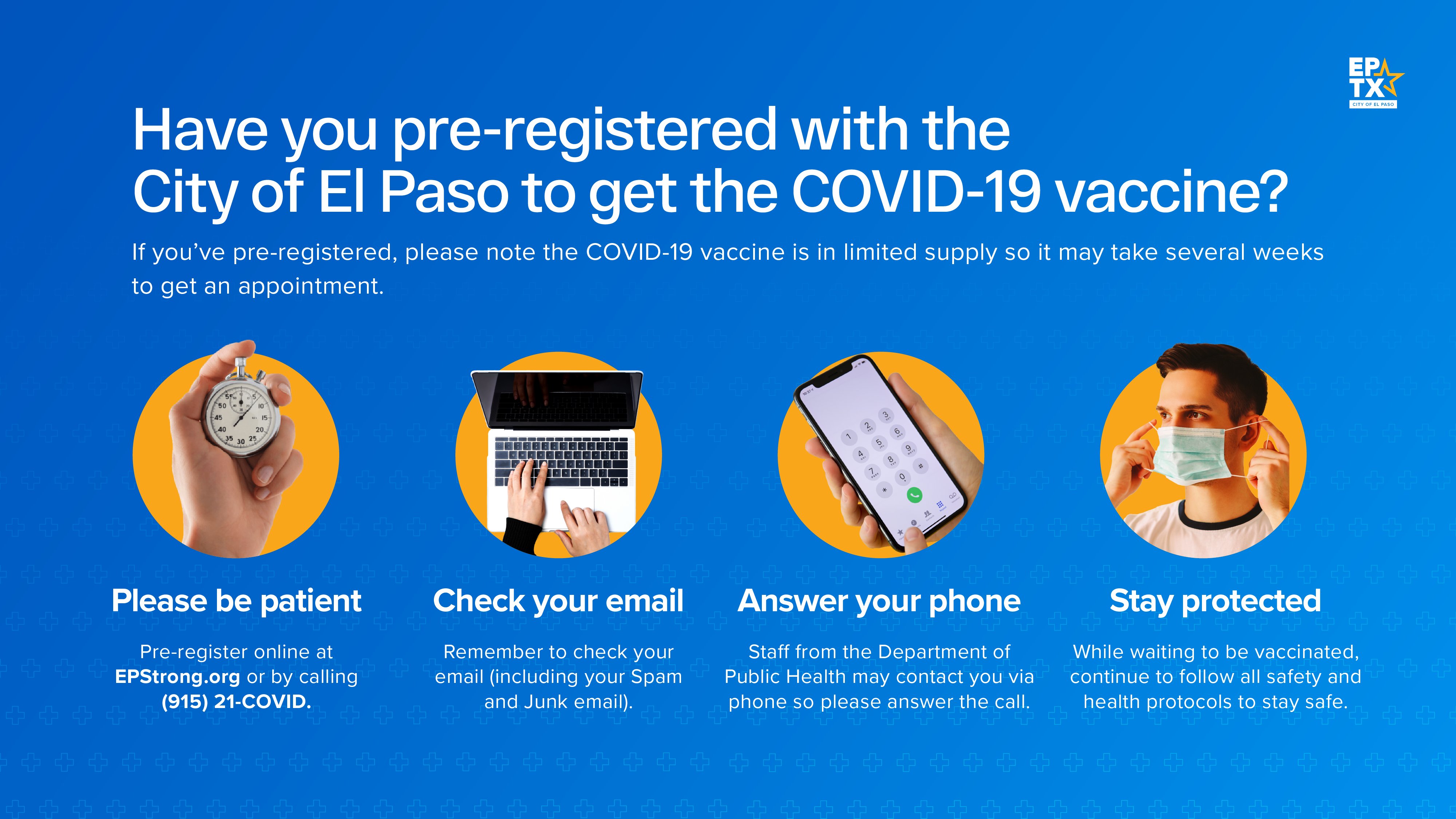 EP TX
CITY OF EL PASO

Have you pre-registered with the City of El Paso to get the COVID-19 vaccine?

If you've pre-registered, please note the COVID-19 vaccine is in limited supply so it may take several weeks to get an appointment.

Please be patient

Pre-register online at EPStrong.org or by calling (915) 21-COVID.

Check your email

Remember to check your email (including your Spam and Junk email).

Answer your phone

Staff from the Department of Public Health may contact you via phone so please answer the call.

Stay protected

While waiting to be vaccinated, continue to follow all safety and health protocols to stay safe.